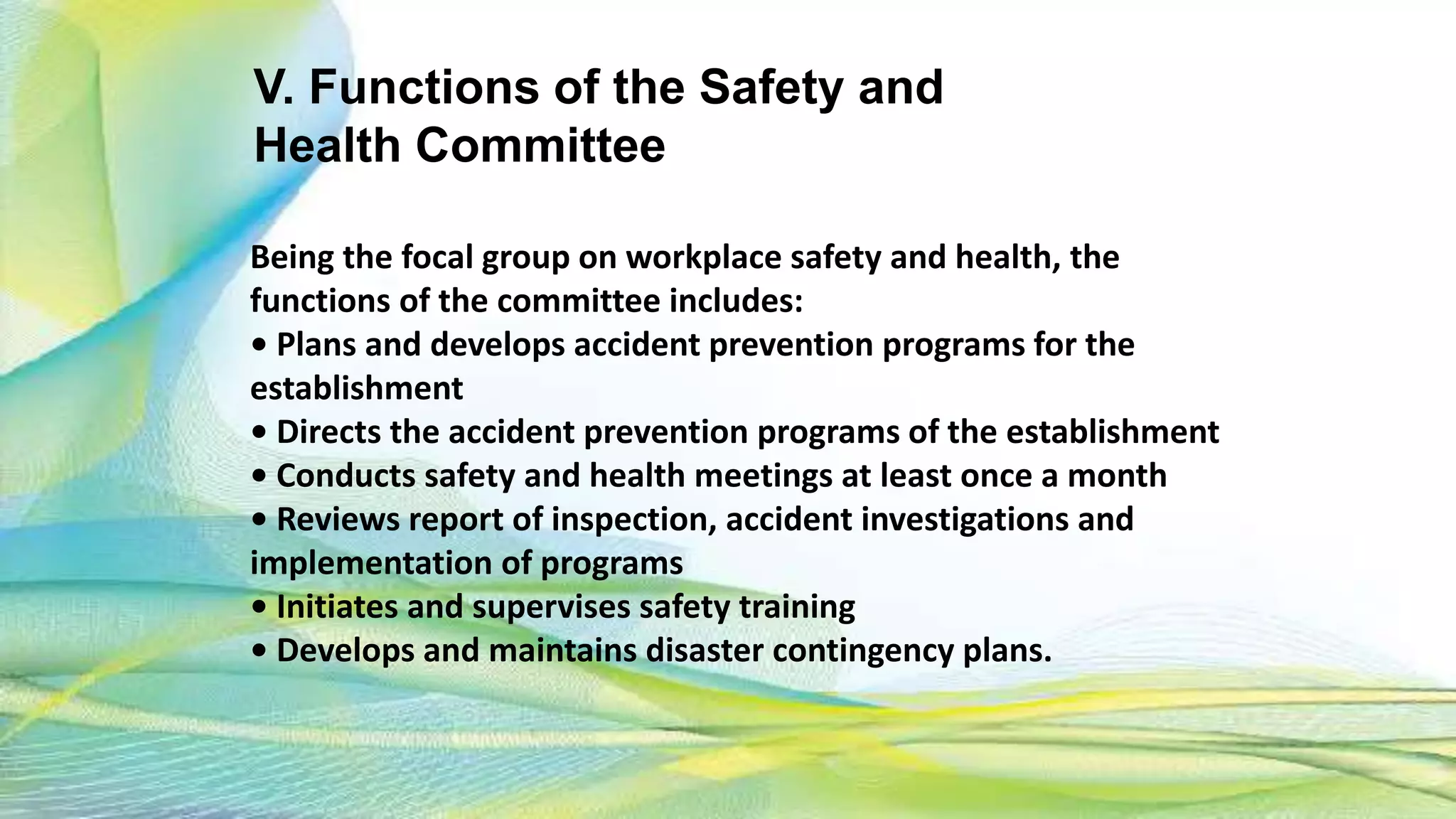 V. Functions of the Safety and Health Committee

Being the focal group on workplace safety and health, the functions of the committee includes:
• Plans and develops accident prevention programs for the establishment
• Directs the accident prevention programs of the establishment
• Conducts safety and health meetings at least once a month
• Reviews report of inspection, accident investigations and implementation of programs
• Initiates and supervises safety training
• Develops and maintains disaster contingency plans.